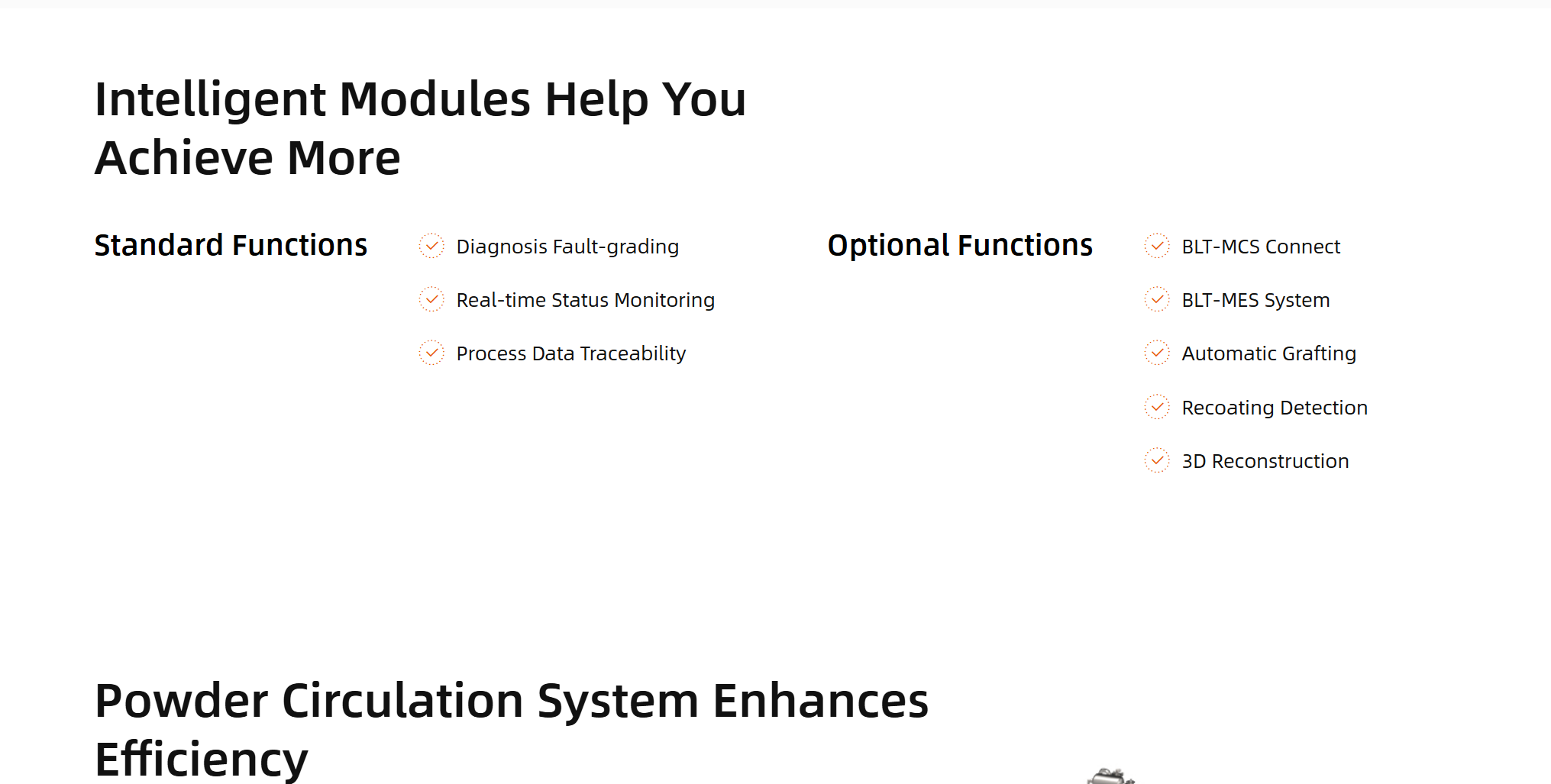 Intelligent Modules Help You Achieve More

Standard Functions

Diagnosis Fault-grading

Real-time Status Monitoring

Process Data Traceability

Optional Functions

BLT-MCS Connect

BLT-MES System

Automatic Grafting

Recoating Detection

3D Reconstruction

Powder Circulation System Enhances Efficiency